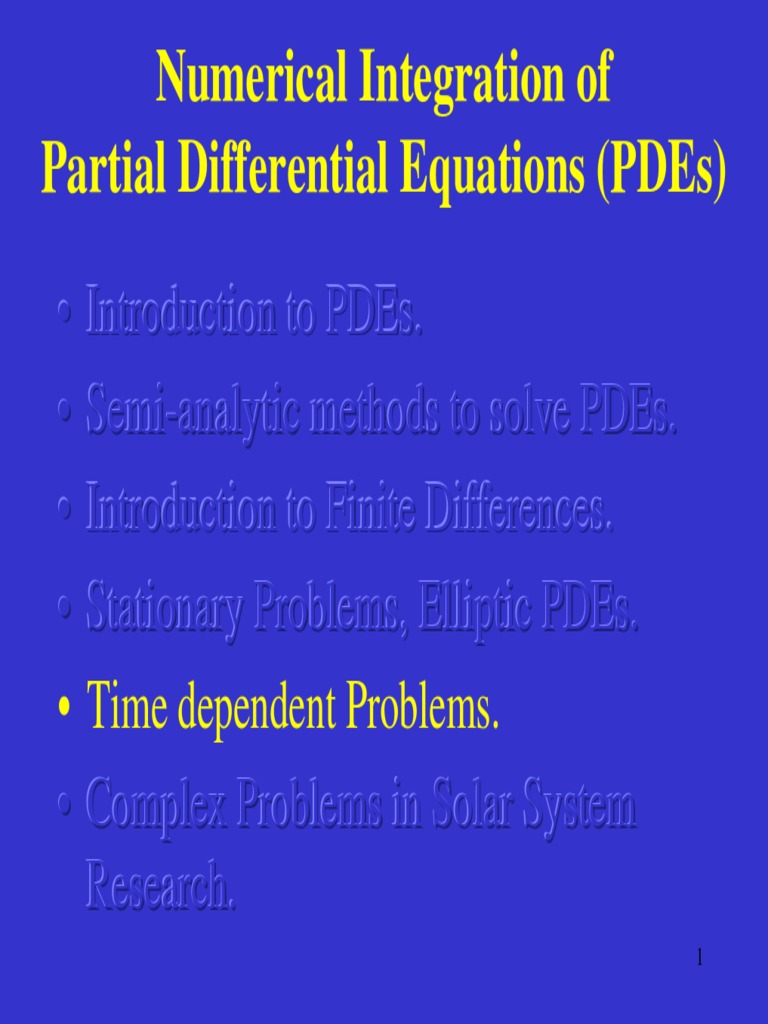 Numerical Integration of Partial Differential Equations (PDEs)

• Introduction to PDEs.
• Semi-analytic methods to solve PDEs.
• Introduction to Finite Differences.
• Stationary Problems, Elliptic PDEs.
• Time dependent Problems.
• Complex Problems in Solar System Research.

1